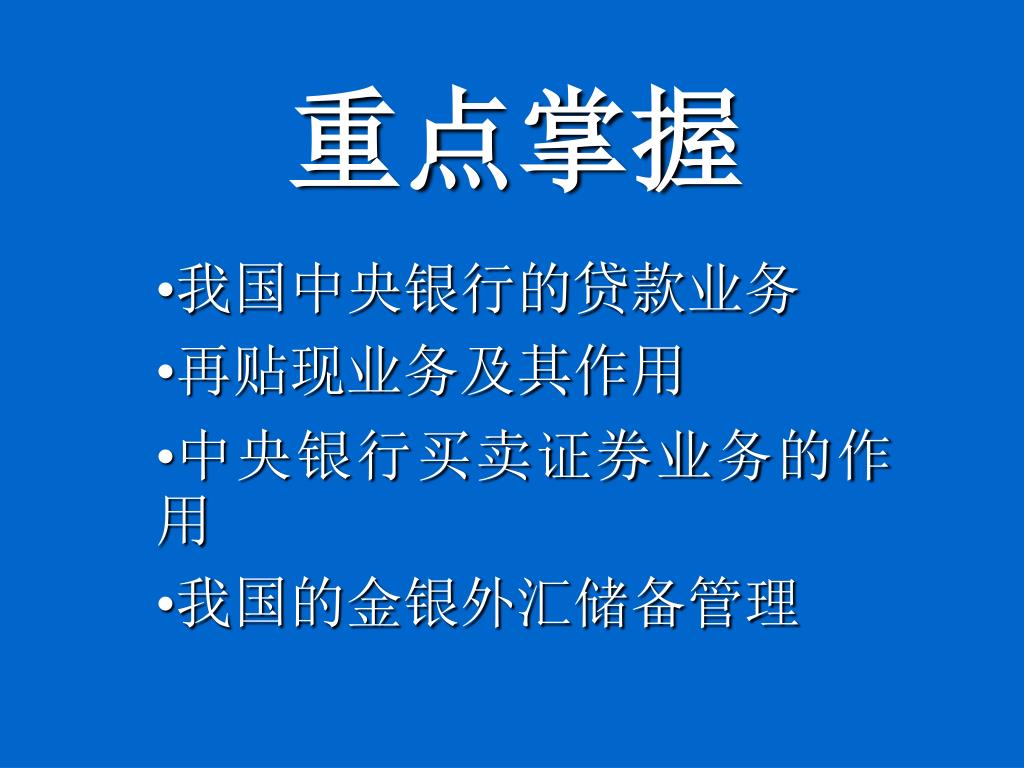 重点掌握

•我国中央银行的贷款业务

•再贴现业务及其作用

•中央银行买卖证券业务的作用

•我国的金银外汇储备管理